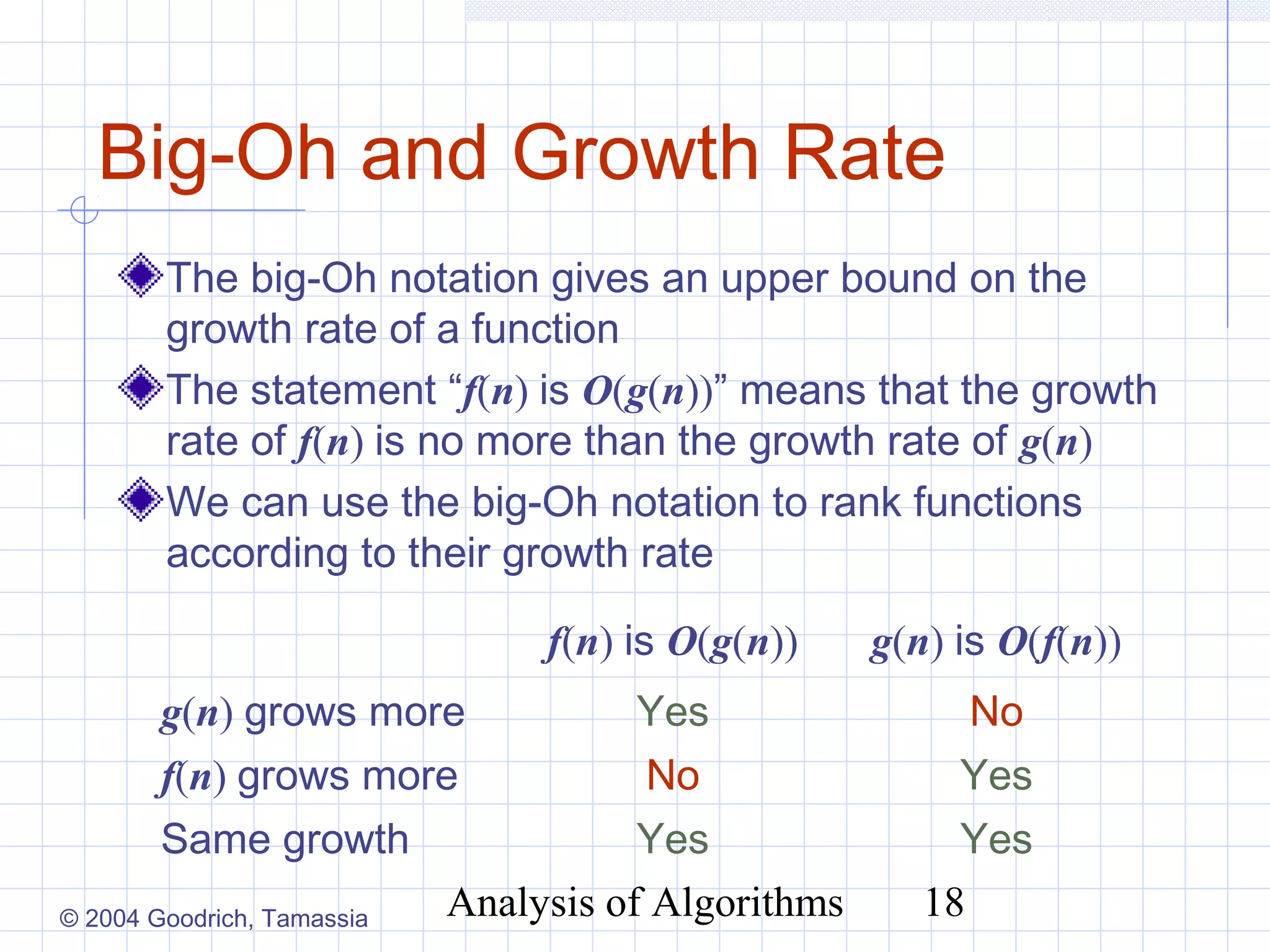 Big-Oh and Growth Rate

The big-Oh notation gives an upper bound on the growth rate of a function

The statement "$f(n)$ is $O(g(n))$" means that the growth rate of $f(n)$ is no more than the growth rate of $g(n)$

We can use the big-Oh notation to rank functions according to their growth rate

| | $f(n)$ is $O(g(n))$ | $g(n)$ is $O(f(n))$ |
|---|---|---|
| $g(n)$ grows more | Yes | No |
| $f(n)$ grows more | No | Yes |
| Same growth | Yes | Yes |

© 2004 Goodrich, Tamassia

Analysis of Algorithms 18